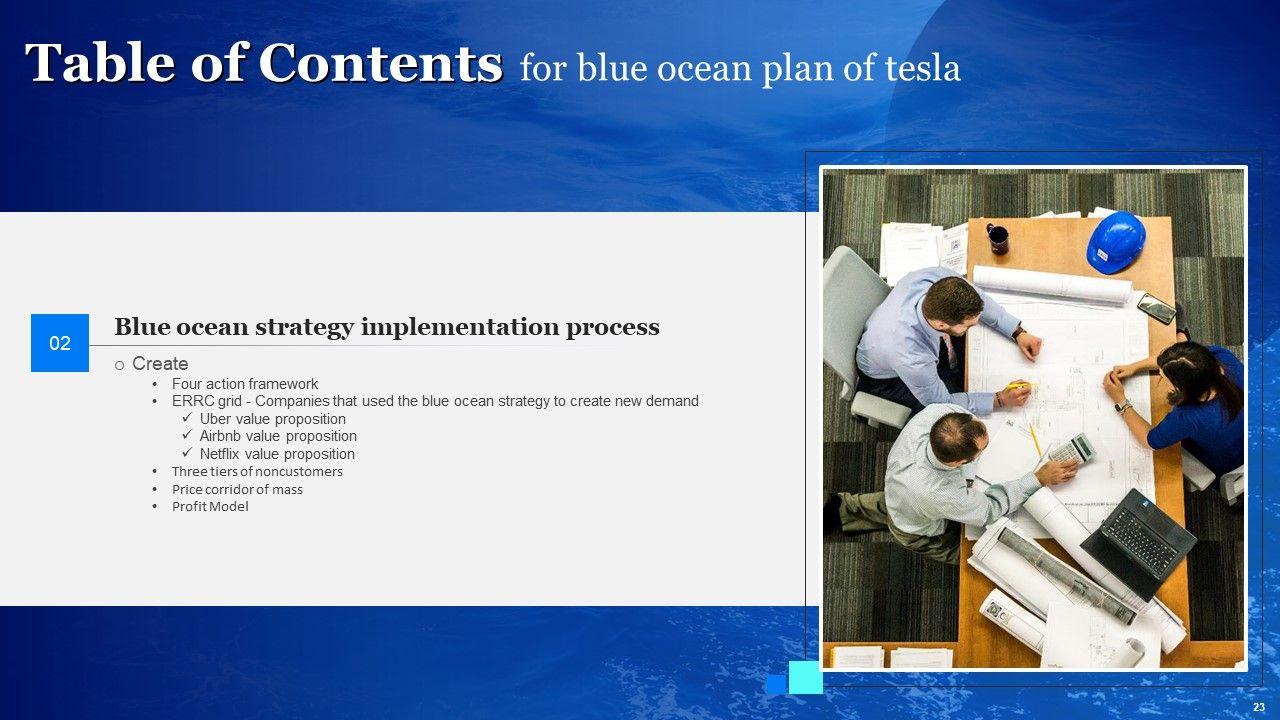 Table of Contents for blue ocean plan of tesla

02

Blue ocean strategy implementation process

o Create
• Four action framework
• ERRC grid - Companies that used the blue ocean strategy to create new demand
✓ Uber value proposition
✓ Airbnb value proposition
✓ Netflix value proposition
• Three tiers of noncustomers
• Price corridor of mass
• Profit Model

23